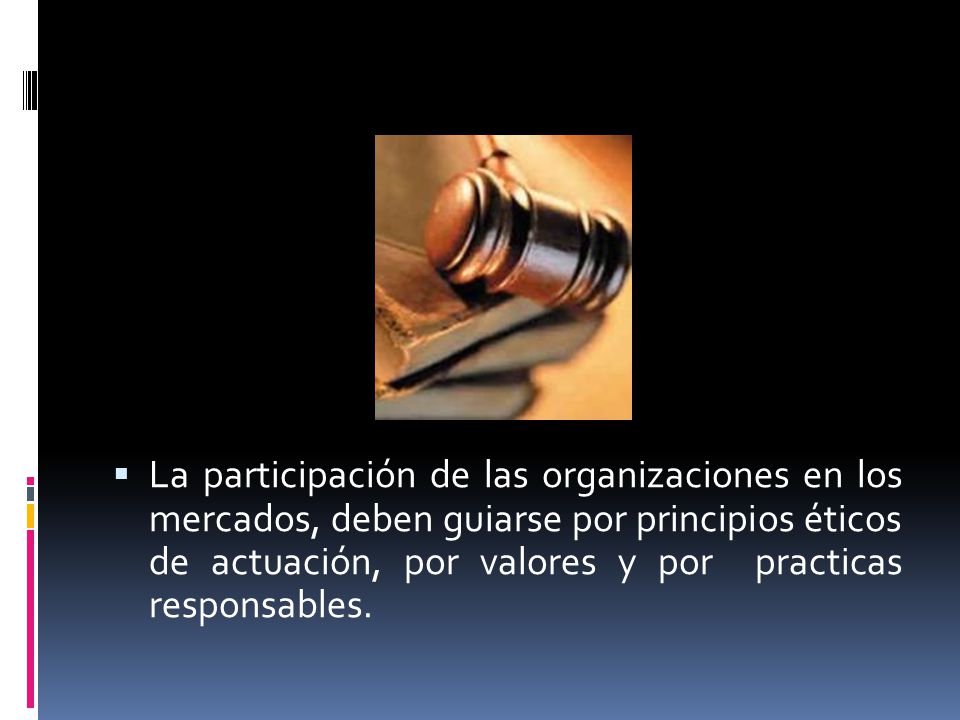 ▪ La participación de las organizaciones en los mercados, deben guiarse por principios éticos de actuación, por valores y por practicas responsables.